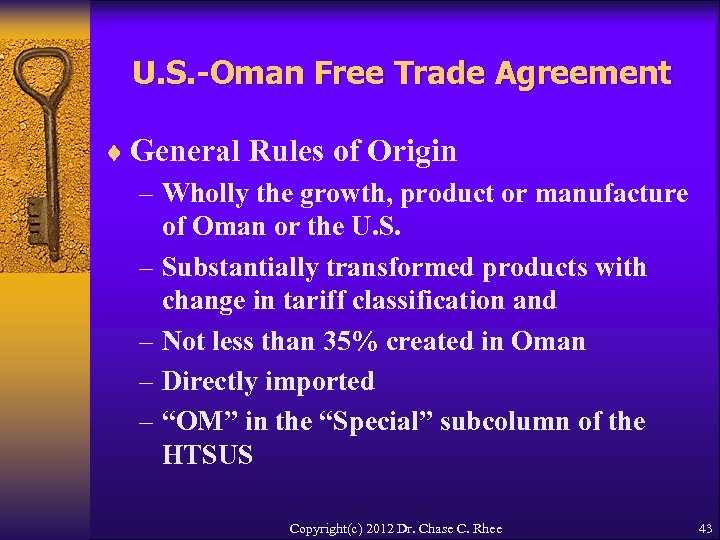 U.S.-Oman Free Trade Agreement

♦ General Rules of Origin

– Wholly the growth, product or manufacture of Oman or the U.S.

– Substantially transformed products with change in tariff classification and

– Not less than 35% created in Oman

– Directly imported

– “OM” in the “Special” subcolumn of the HTSUS

Copyright(c) 2012 Dr. Chase C. Rhee

43